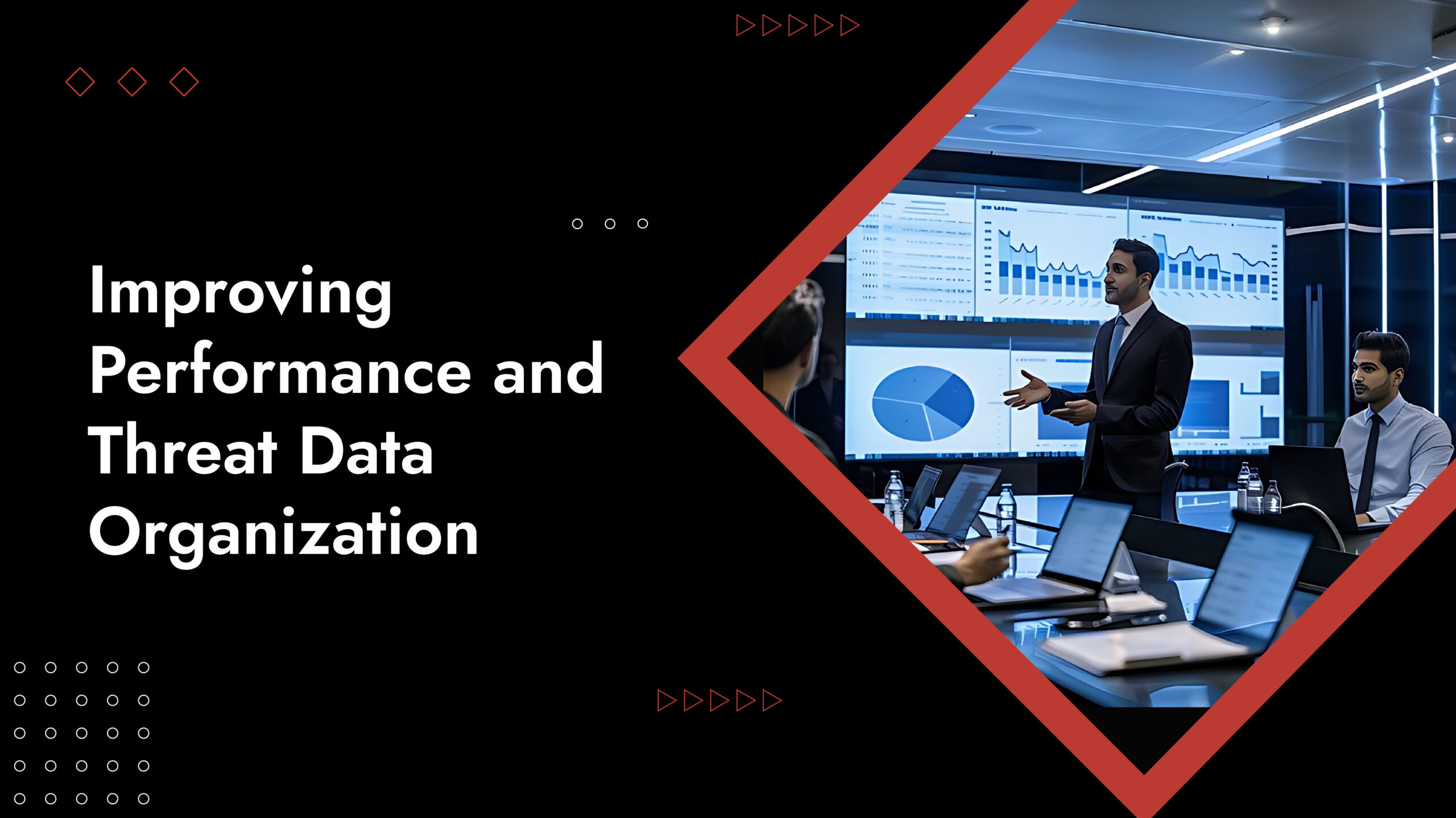 Improving Performance and Threat Data Organization